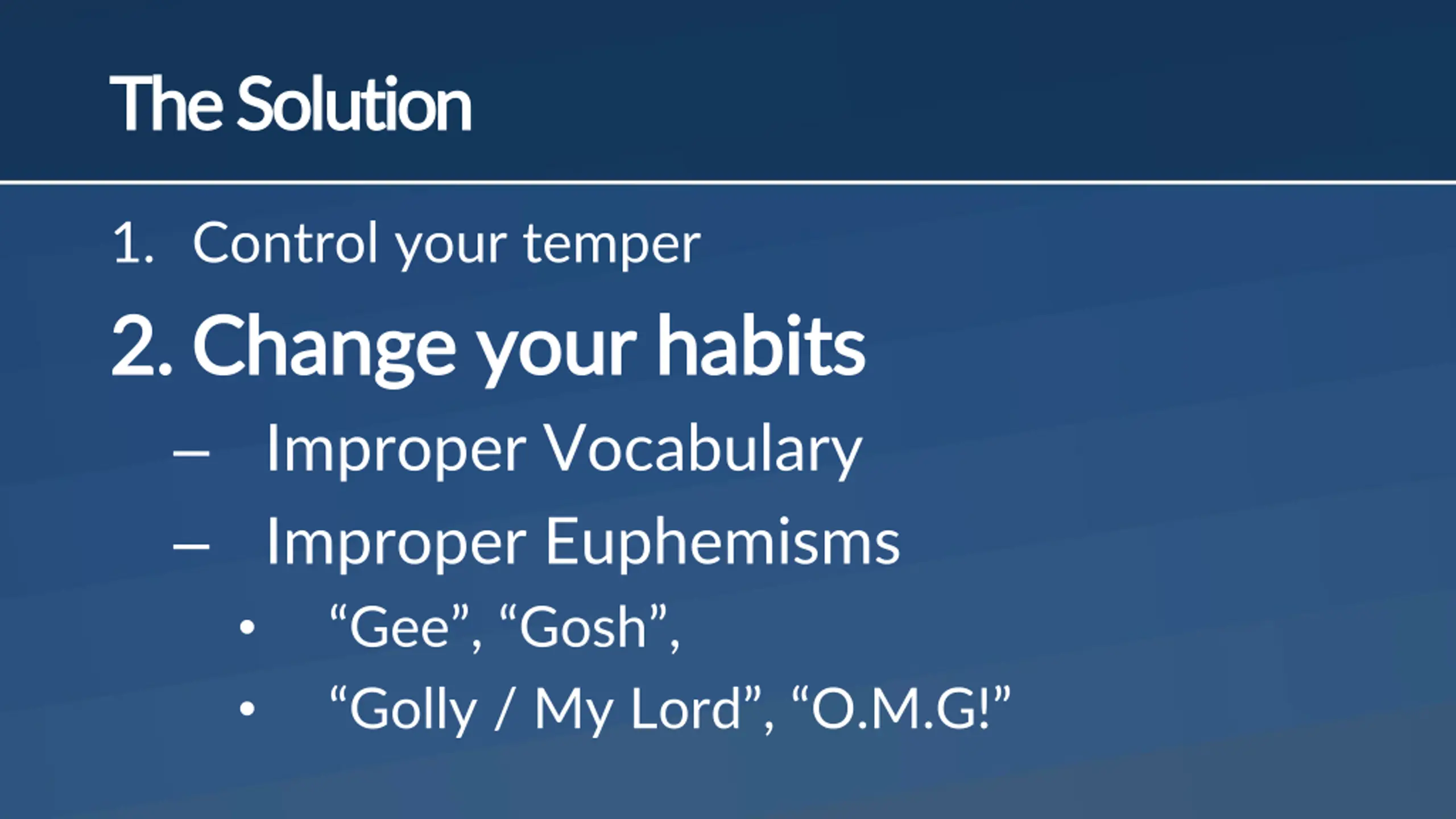 The Solution

1. Control your temper

2. Change your habits

– Improper Vocabulary

– Improper Euphemisms

• “Gee”, “Gosh”,

• “Golly / My Lord”, “O.M.G!”